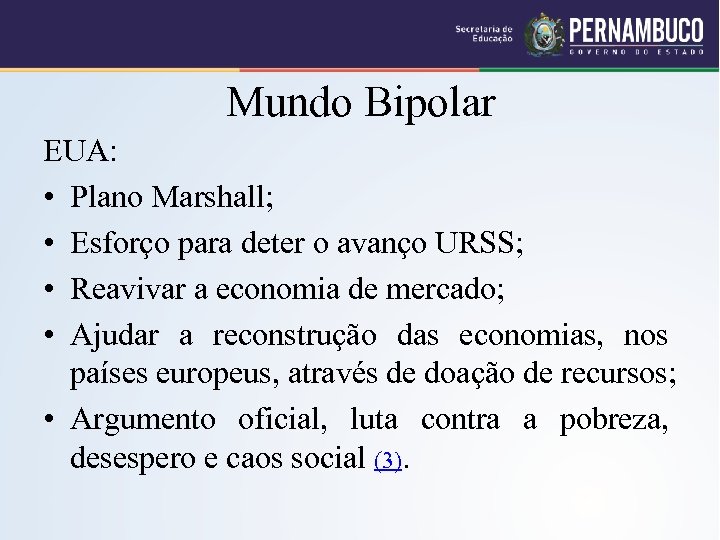 Secretaria de Educação

PERNAMBUCO
GOVERNO DO ESTADO

Mundo Bipolar

EUA:

• Plano Marshall;
• Esforço para deter o avanço URSS;
• Reavivar a economia de mercado;
• Ajudar a reconstrução das economias, nos países europeus, através de doação de recursos;
• Argumento oficial, luta contra a pobreza, desespero e caos social (3).